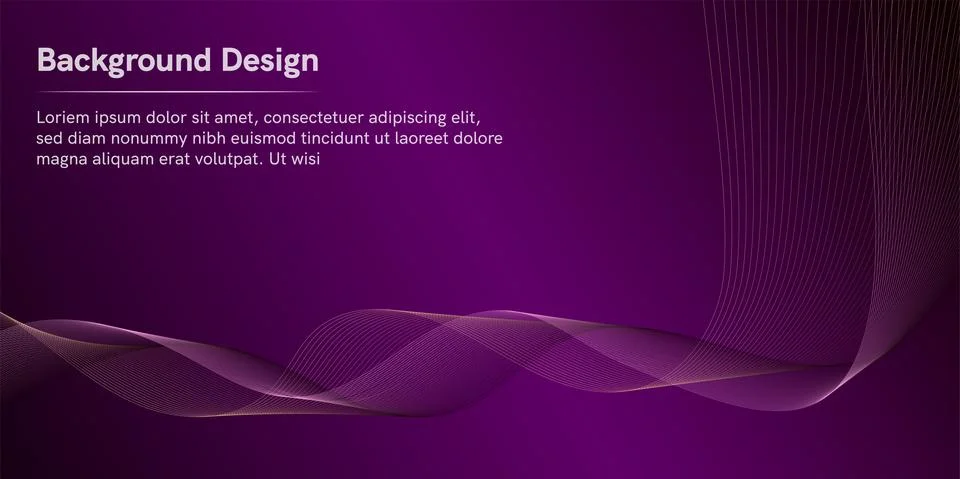 Background Design

Loriem ipsum dolor sit amet, consectetuer adipiscing elit, sed diam nonummy nibh euismod tincidunt ut laoreet dolore magna aliquam erat volutpat. Ut wisi